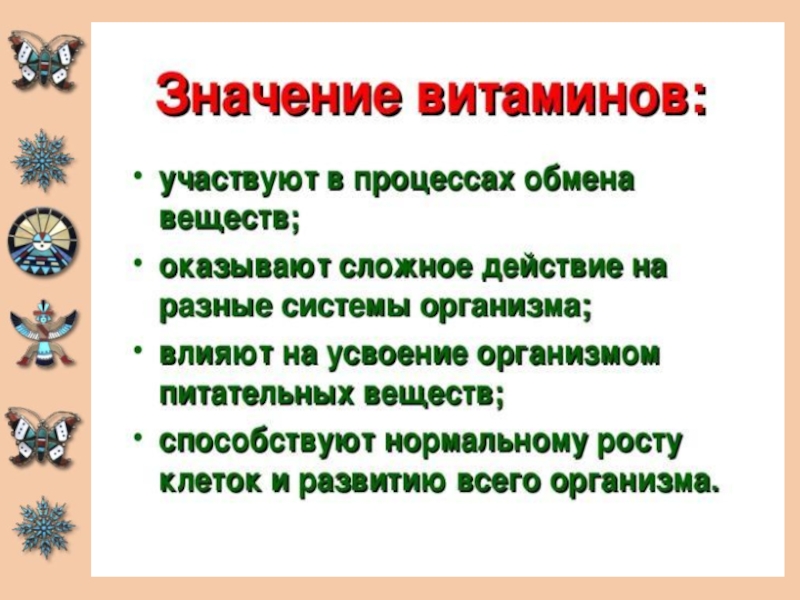 Значение витаминов:

• участвуют в процессах обмена веществ;

• оказывают сложное действие на разные системы организма;

• влияют на усвоение организмом питательных веществ;

• способствуют нормальному росту клеток и развитию всего организма.